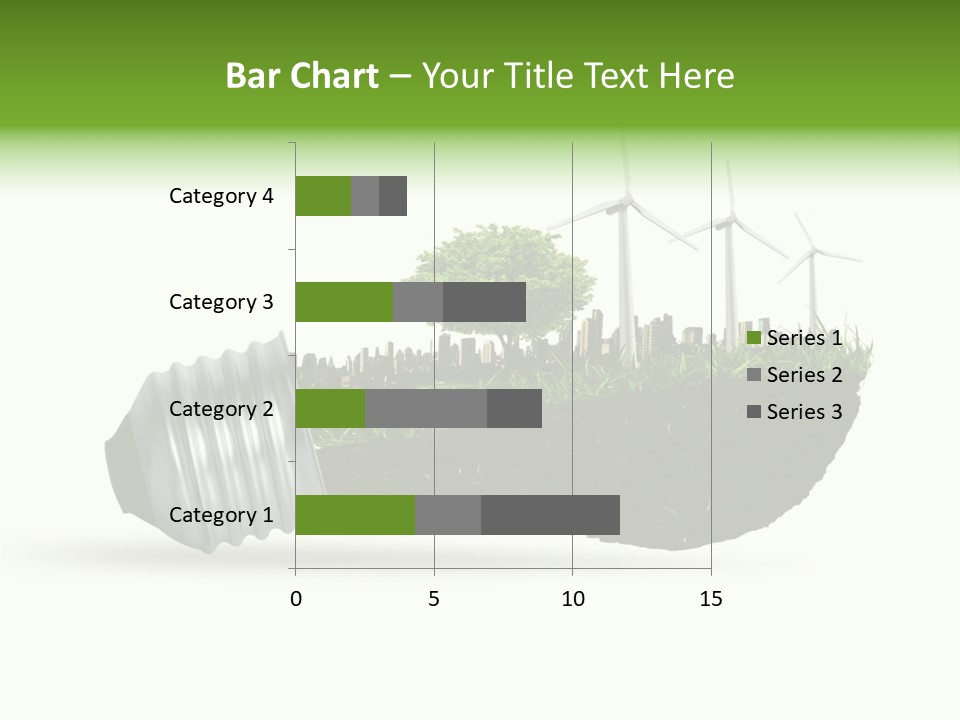 Bar Chart – Your Title Text Here

Category 4
Category 3
Category 2
Category 1

0 5 10 15

Series 1
Series 2
Series 3